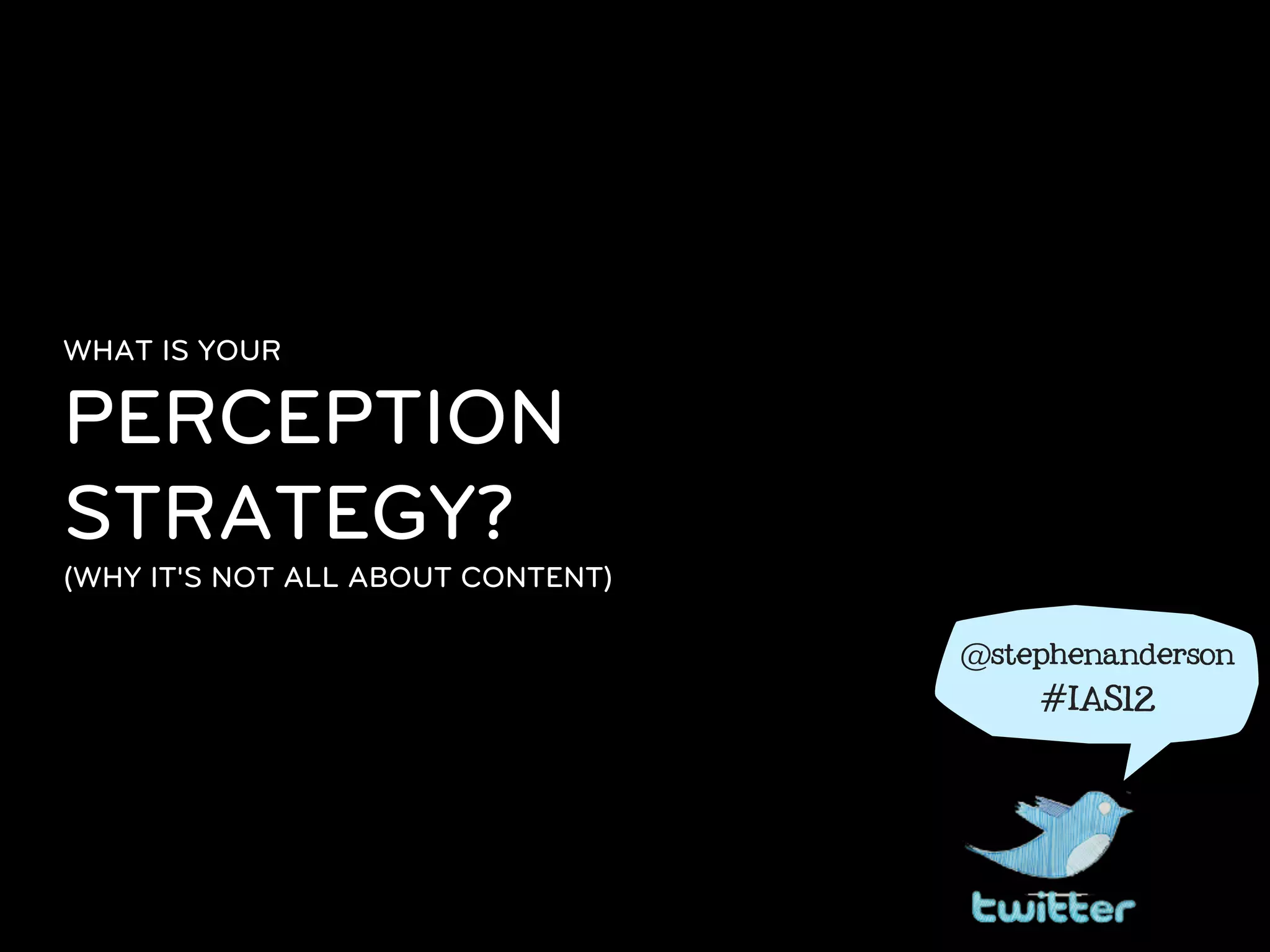 WHAT IS YOUR
PERCEPTION
STRATEGY?
(WHY IT'S NOT ALL ABOUT CONTENT)

@stephenanderson
#IAS12

twitter